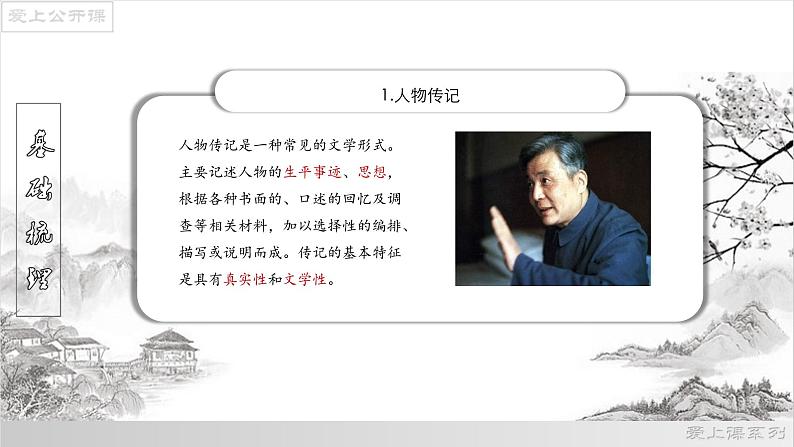 爱上公开课

基础梳理

1.人物传记

人物传记是一种常见的文学形式。主要记述人物的生平事迹、思想，根据各种书面的、口述的回忆及调查等相关材料，加以选择性的编排、描写或说明而成。传记的基本特征是具有真实性和文学性。

爱上课系列